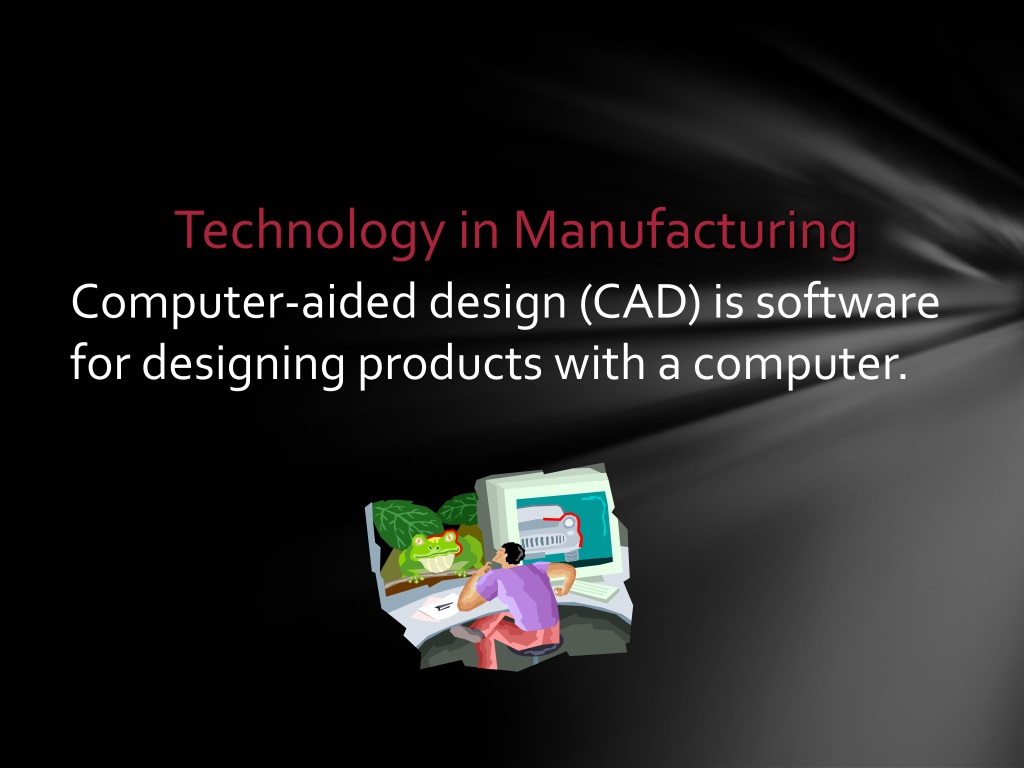 Technology in Manufacturing

Computer-aided design (CAD) is software for designing products with a computer.